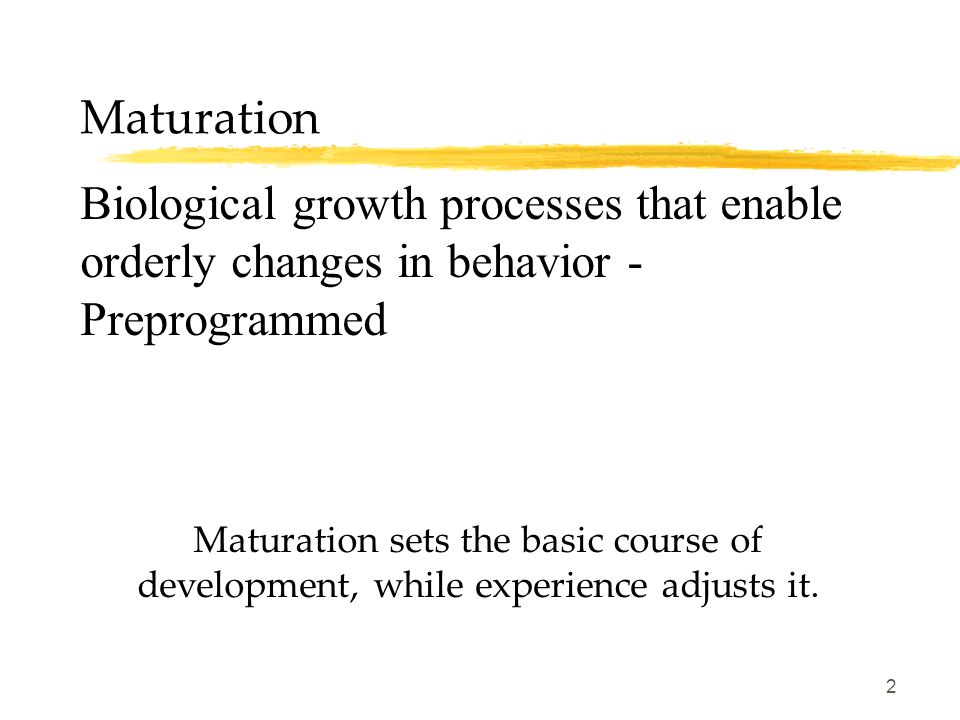 Maturation

Biological growth processes that enable orderly changes in behavior - Preprogrammed

Maturation sets the basic course of development, while experience adjusts it.

2